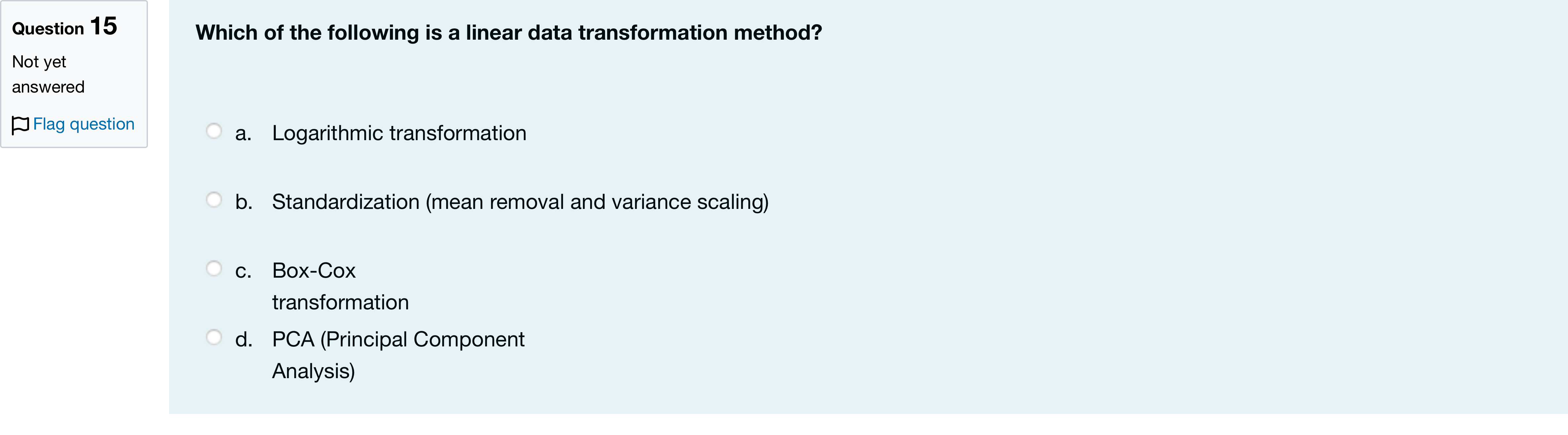 Question 15

Not yet answered

Flag question

Which of the following is a linear data transformation method?

a. Logarithmic transformation

b. Standardization (mean removal and variance scaling)

c. Box-Cox transformation

d. PCA (Principal Component Analysis)